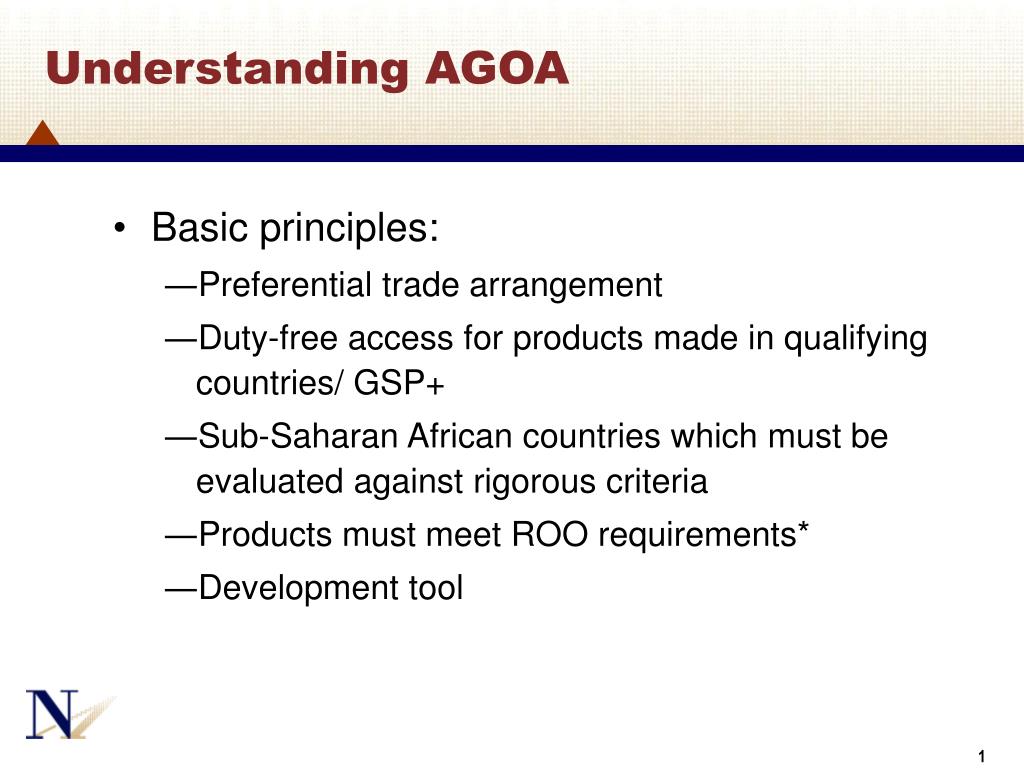 Understanding AGOA

• Basic principles:

—Preferential trade arrangement

—Duty-free access for products made in qualifying countries/ GSP+

—Sub-Saharan African countries which must be evaluated against rigorous criteria

—Products must meet ROO requirements*

—Development tool

N

1